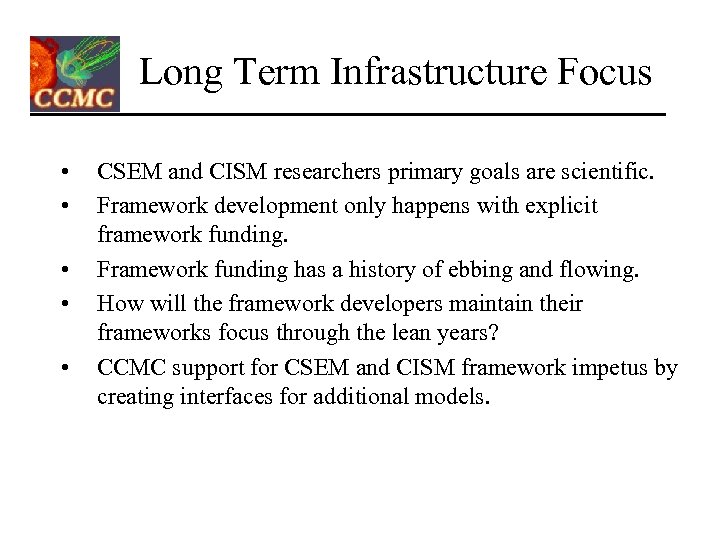 CCMC

Long Term Infrastructure Focus

• CSEM and CISM researchers primary goals are scientific.
• Framework development only happens with explicit framework funding.
• Framework funding has a history of ebbing and flowing.
• How will the framework developers maintain their frameworks focus through the lean years?
• CCMC support for CSEM and CISM framework impetus by creating interfaces for additional models.